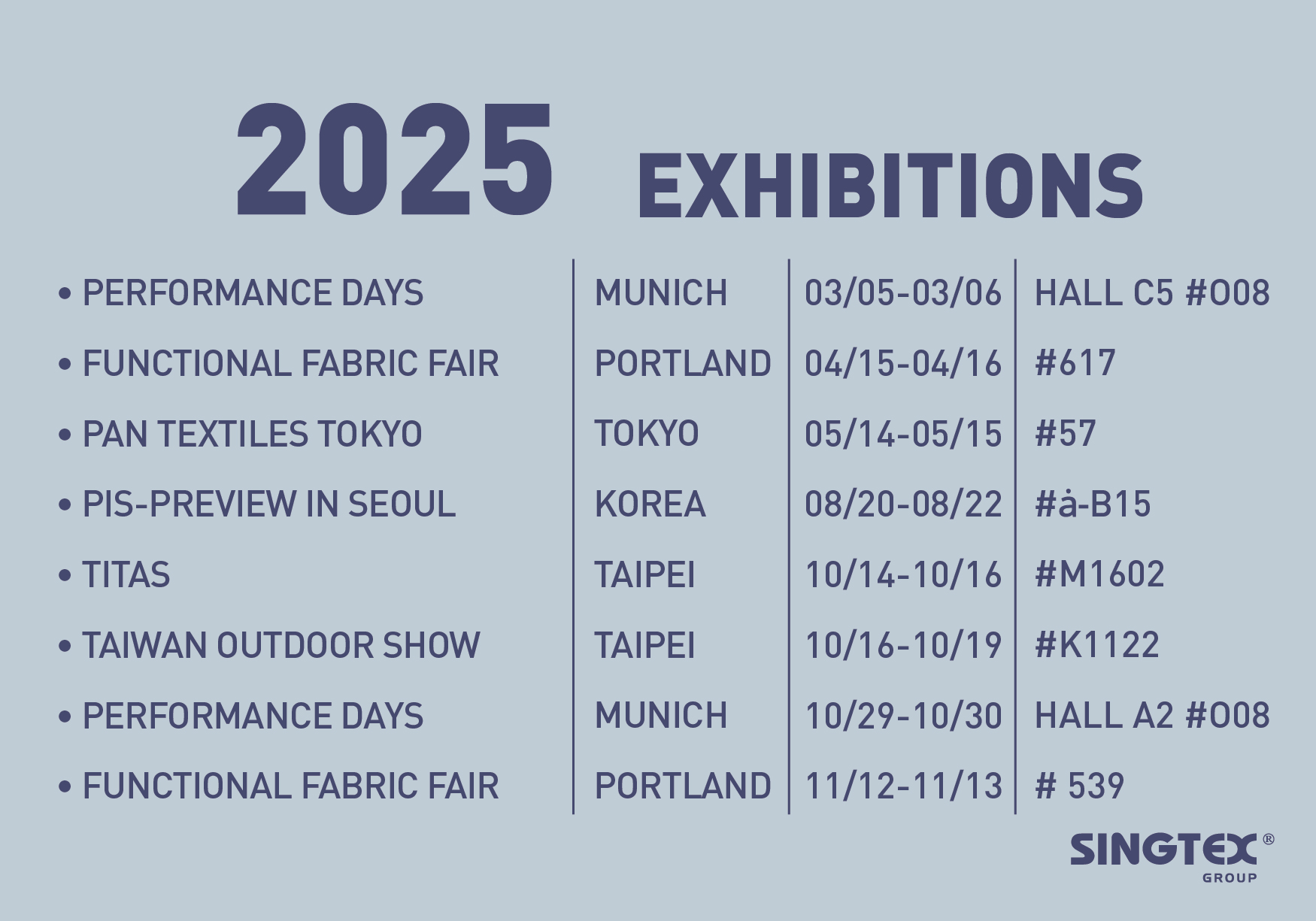 2025 EXHIBITIONS

| | | | |
|---|---|---|---|
| • PERFORMANCE DAYS | MUNICH | 03/05-03/06 | HALL C5 #O08 |
| • FUNCTIONAL FABRIC FAIR | PORTLAND | 04/15-04/16 | #617 |
| • PAN TEXTILES TOKYO | TOKYO | 05/14-05/15 | #57 |
| • PIS-PREVIEW IN SEOUL | KOREA | 08/20-08/22 | #ȧ-B15 |
| • TITAS | TAIPEI | 10/14-10/16 | #M1602 |
| • TAIWAN OUTDOOR SHOW | TAIPEI | 10/16-10/19 | #K1122 |
| • PERFORMANCE DAYS | MUNICH | 10/29-10/30 | HALL A2 #O08 |
| • FUNCTIONAL FABRIC FAIR | PORTLAND | 11/12-11/13 | # 539 |

SINGTEX® GROUP